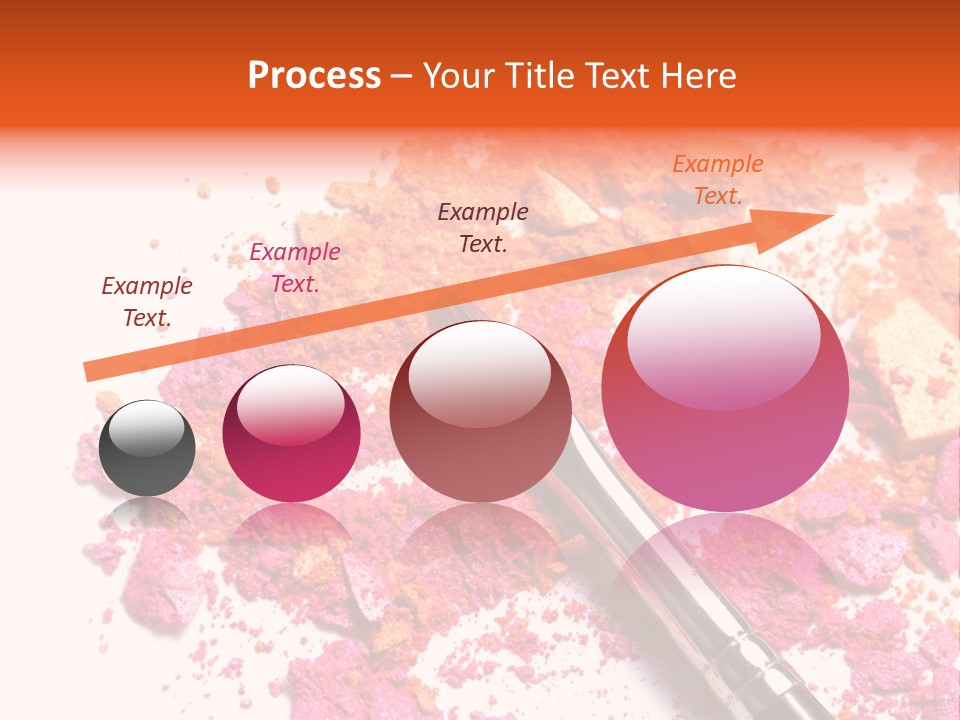 Process – Your Title Text Here

Example Text.

Example Text.

Example Text.

Example Text.